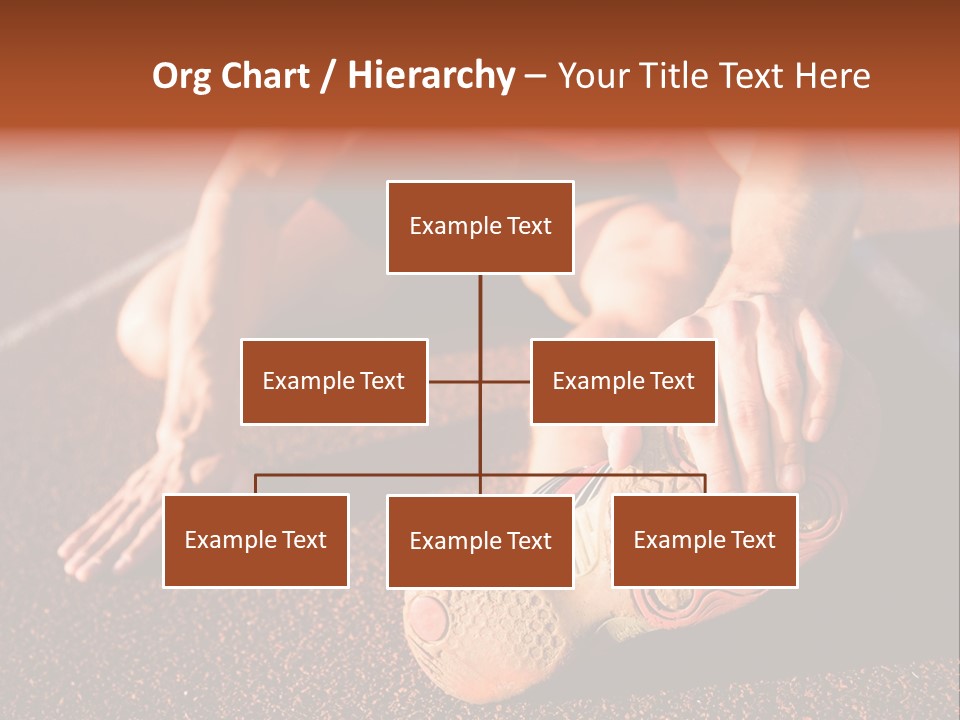 Org Chart / Hierarchy – Your Title Text Here

Example Text

Example Text

Example Text

Example Text

Example Text

Example Text